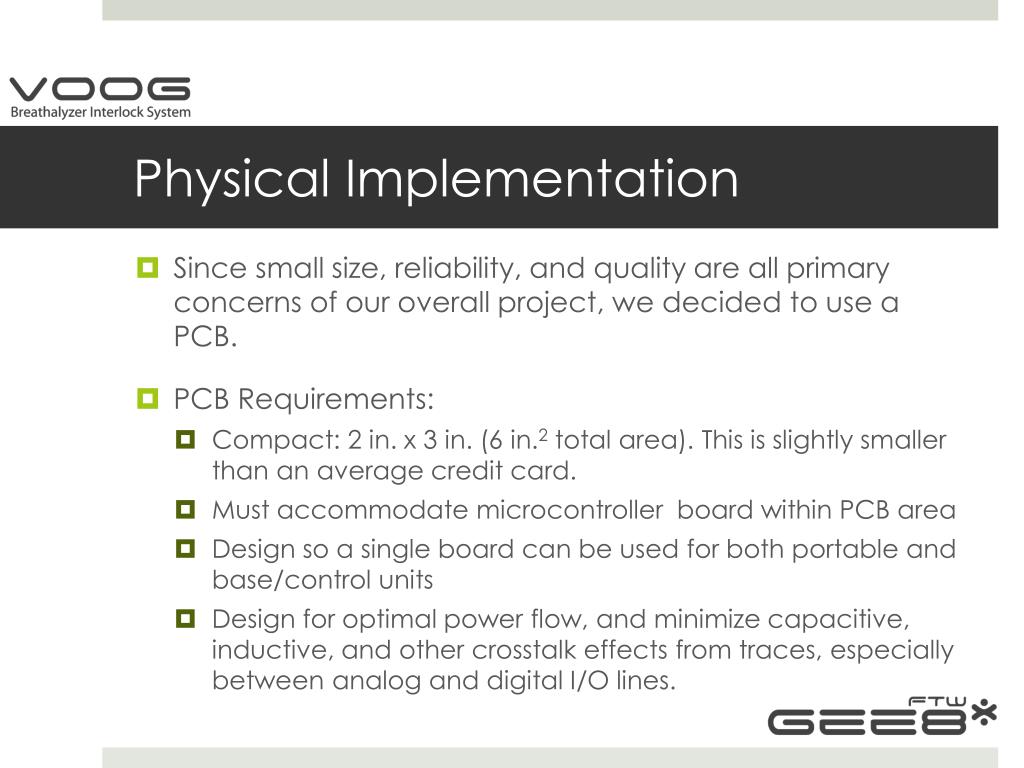 VOOG
Breathalyzer Interlock System

Physical Implementation

Since small size, reliability, and quality are all primary concerns of our overall project, we decided to use a PCB.

PCB Requirements:

Compact: 2 in. x 3 in. (6 in.$^2$ total area). This is slightly smaller than an average credit card.

Must accommodate microcontroller board within PCB area

Design so a single board can be used for both portable and base/control units

Design for optimal power flow, and minimize capacitive, inductive, and other crosstalk effects from traces, especially between analog and digital I/O lines.

FTW
GEE8*